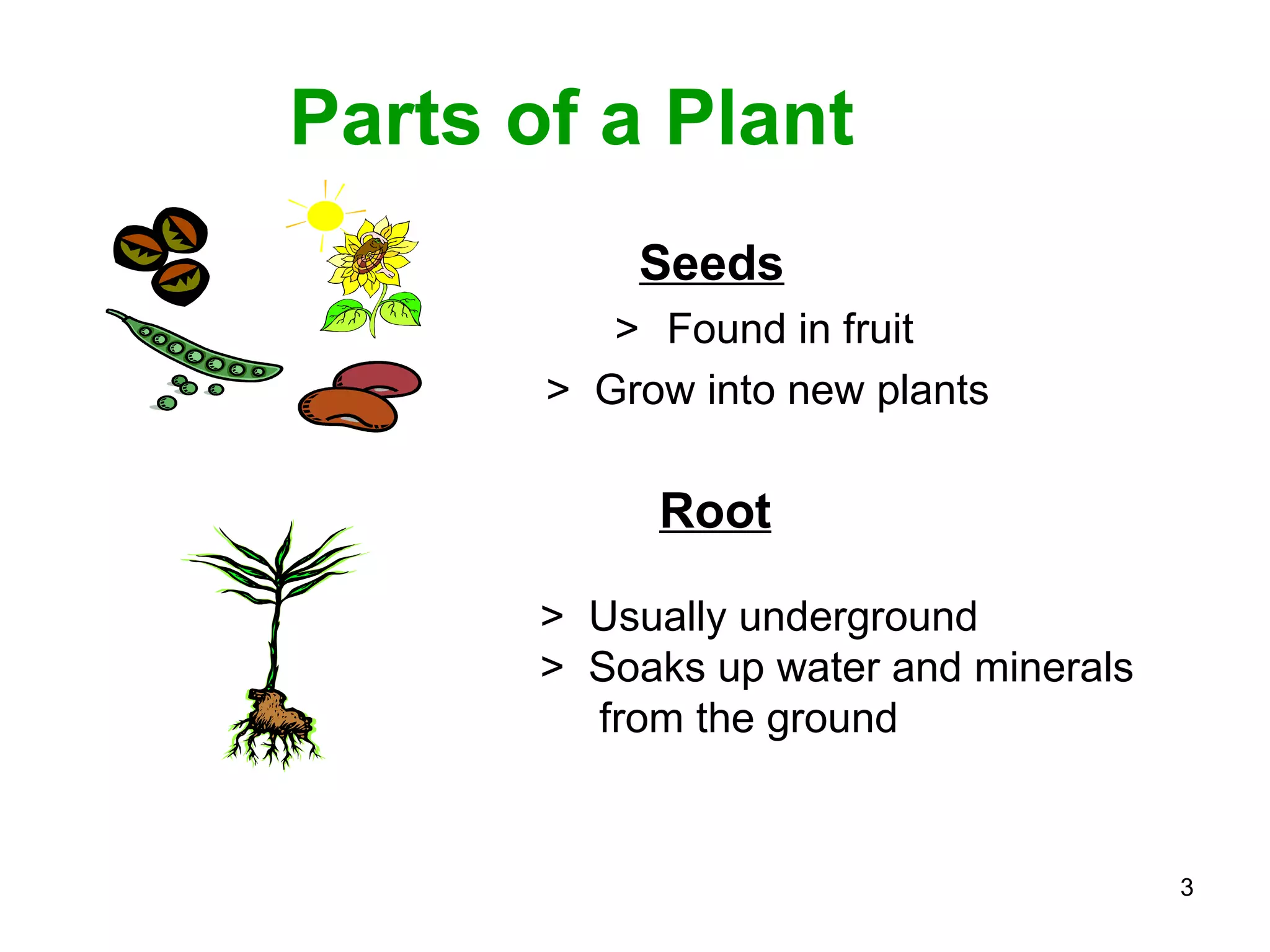 Parts of a Plant

Seeds

> Found in fruit

> Grow into new plants

Root

> Usually underground
> Soaks up water and minerals from the ground

3